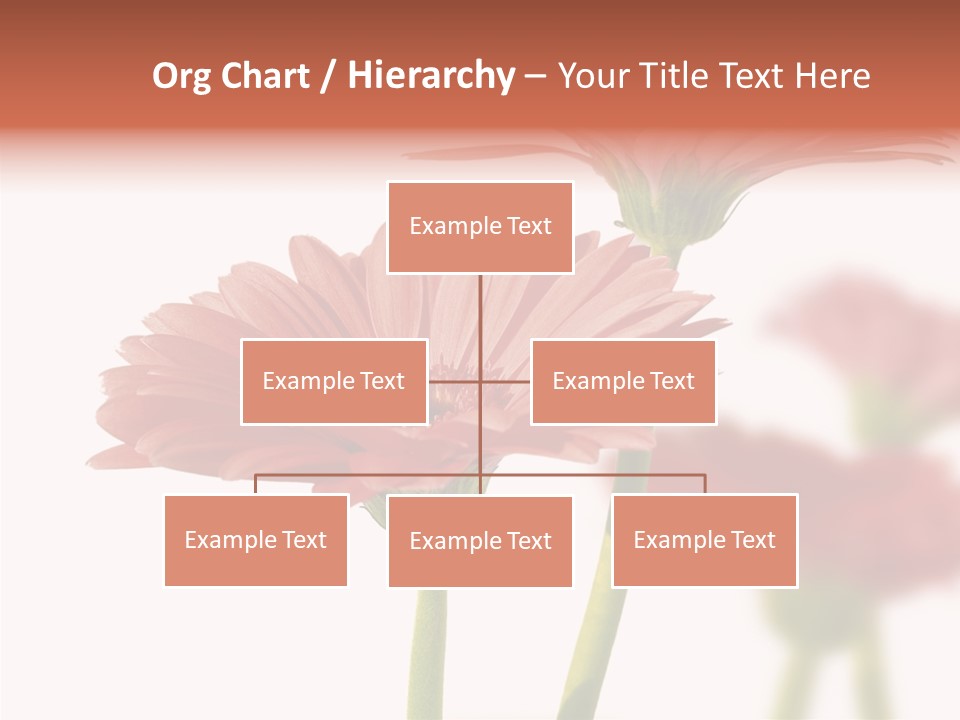 Org Chart / Hierarchy – Your Title Text Here

Example Text

Example Text

Example Text

Example Text

Example Text

Example Text